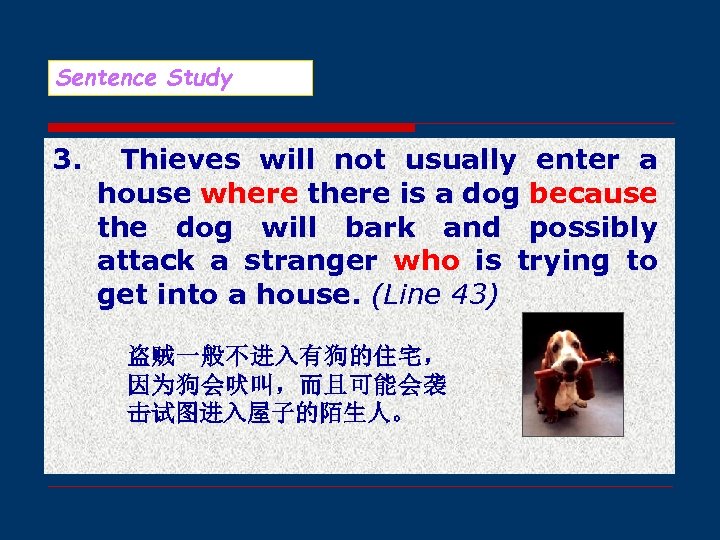 Sentence Study

3. Thieves will not usually enter a house where there is a dog because the dog will bark and possibly attack a stranger who is trying to get into a house. (Line 43)

盗贼一般不进入有狗的住宅，因为狗会吠叫，而且可能会袭击试图进入屋子的陌生人。